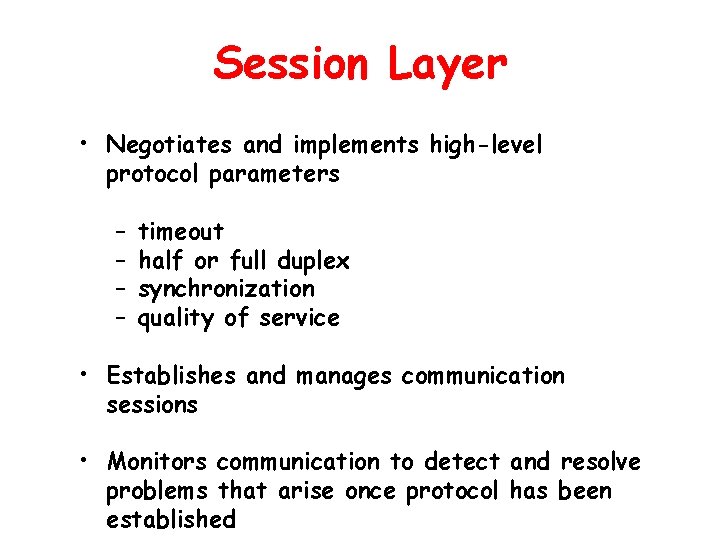 Session Layer

• Negotiates and implements high-level protocol parameters

– timeout
– half or full duplex
– synchronization
– quality of service

• Establishes and manages communication sessions

• Monitors communication to detect and resolve problems that arise once protocol has been established